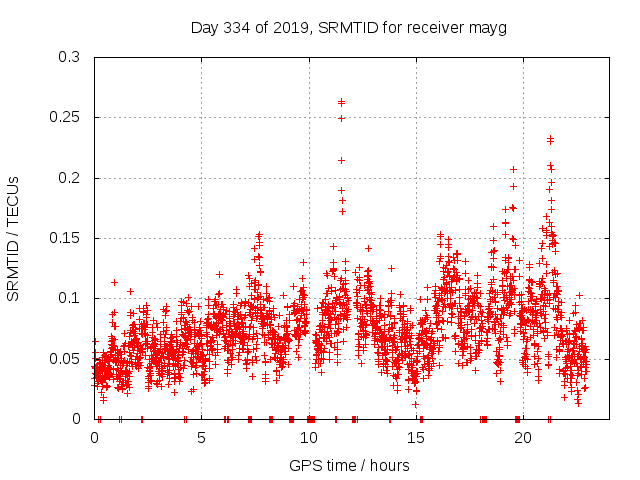 Day 334 of 2019, SRMTID for receiver mayg

SRMTID / TECUs

0.3
0.25
0.2
0.15
0.1
0.05
0

0
5
10
15
20

GPS time / hours